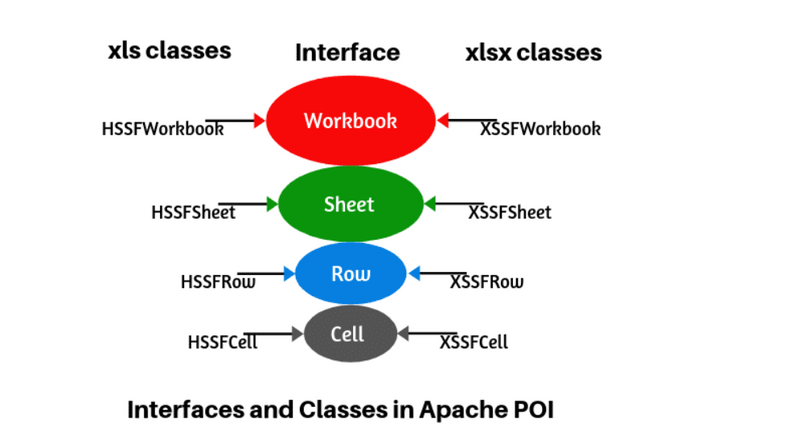 xls classes

Interface

xlsx classes

HSSFWorkbook

Workbook

XSSFWorkbook

HSSFSheet

Sheet

XSSFSheet

HSSFRow

Row

XSSFRow

HSSFCell

Cell

XSSFCell

Interfaces and Classes in Apache POI